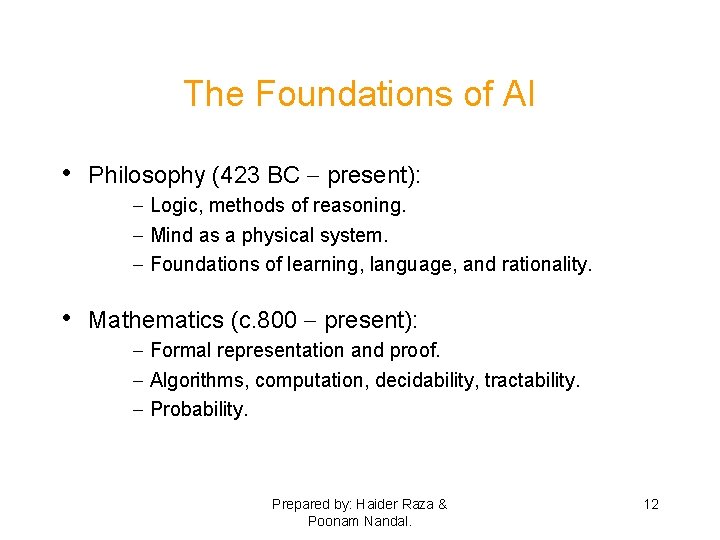 The Foundations of AI

• Philosophy (423 BC – present):
  – Logic, methods of reasoning.
  – Mind as a physical system.
  – Foundations of learning, language, and rationality.

• Mathematics (c.800 – present):
  – Formal representation and proof.
  – Algorithms, computation, decidability, tractability.
  – Probability.

Prepared by: Haider Raza & Poonam Nandal.

12